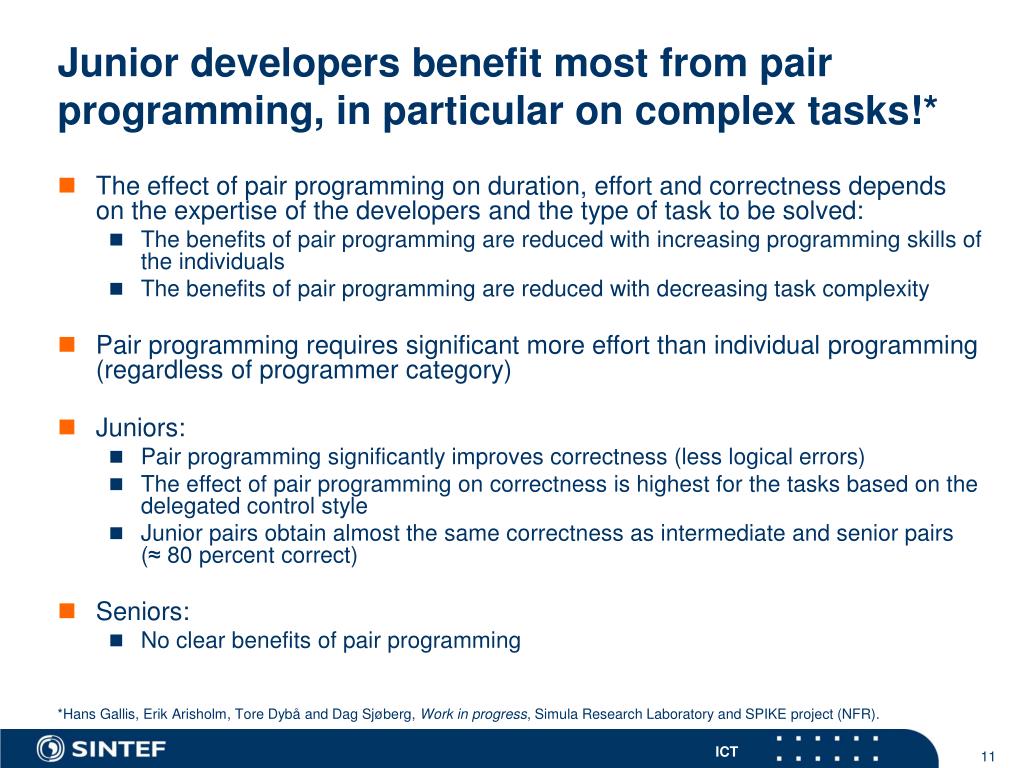 Junior developers benefit most from pair programming, in particular on complex tasks!*

The effect of pair programming on duration, effort and correctness depends on the expertise of the developers and the type of task to be solved:

The benefits of pair programming are reduced with increasing programming skills of the individuals

The benefits of pair programming are reduced with decreasing task complexity

Pair programming requires significant more effort than individual programming (regardless of programmer category)

Juniors:

Pair programming significantly improves correctness (less logical errors)

The effect of pair programming on correctness is highest for the tasks based on the delegated control style

Junior pairs obtain almost the same correctness as intermediate and senior pairs (≈ 80 percent correct)

Seniors:

No clear benefits of pair programming

*Hans Gallis, Erik Arisholm, Tore Dybå and Dag Sjøberg, Work in progress, Simula Research Laboratory and SPIKE project (NFR).

SINTEF

ICT

11